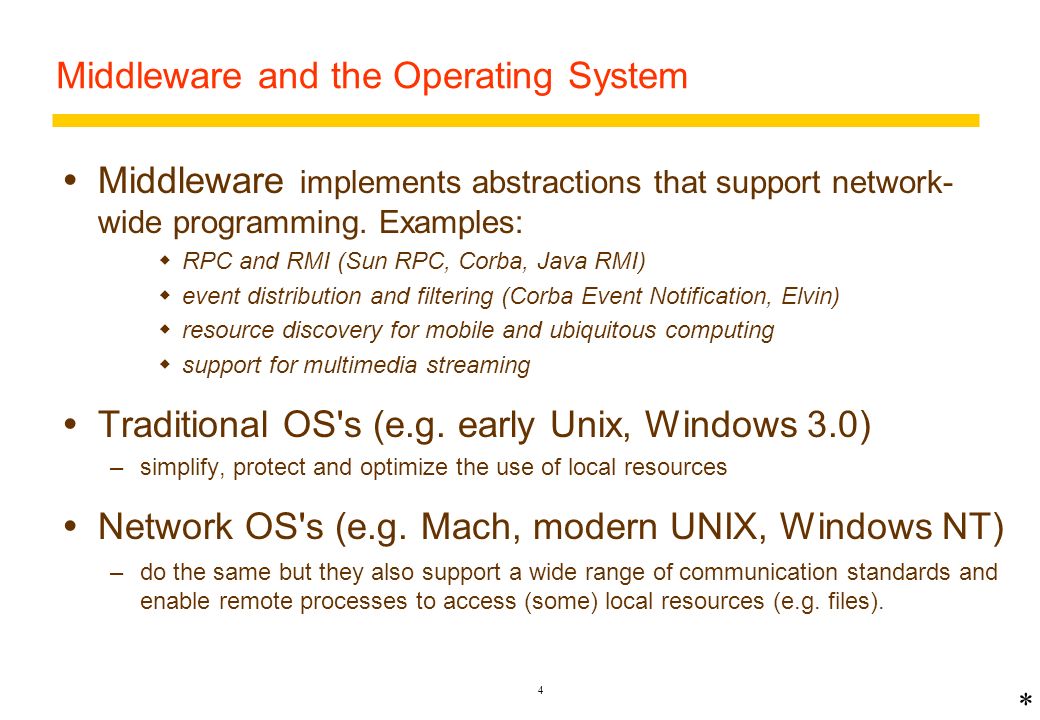 Middleware and the Operating System

• Middleware implements abstractions that support network-wide programming. Examples:
  ◆ RPC and RMI (Sun RPC, Corba, Java RMI)
  ◆ event distribution and filtering (Corba Event Notification, Elvin)
  ◆ resource discovery for mobile and ubiquitous computing
  ◆ support for multimedia streaming

• Traditional OS's (e.g. early Unix, Windows 3.0)
  – simplify, protect and optimize the use of local resources

• Network OS's (e.g. Mach, modern UNIX, Windows NT)
  – do the same but they also support a wide range of communication standards and enable remote processes to access (some) local resources (e.g. files).

4

*